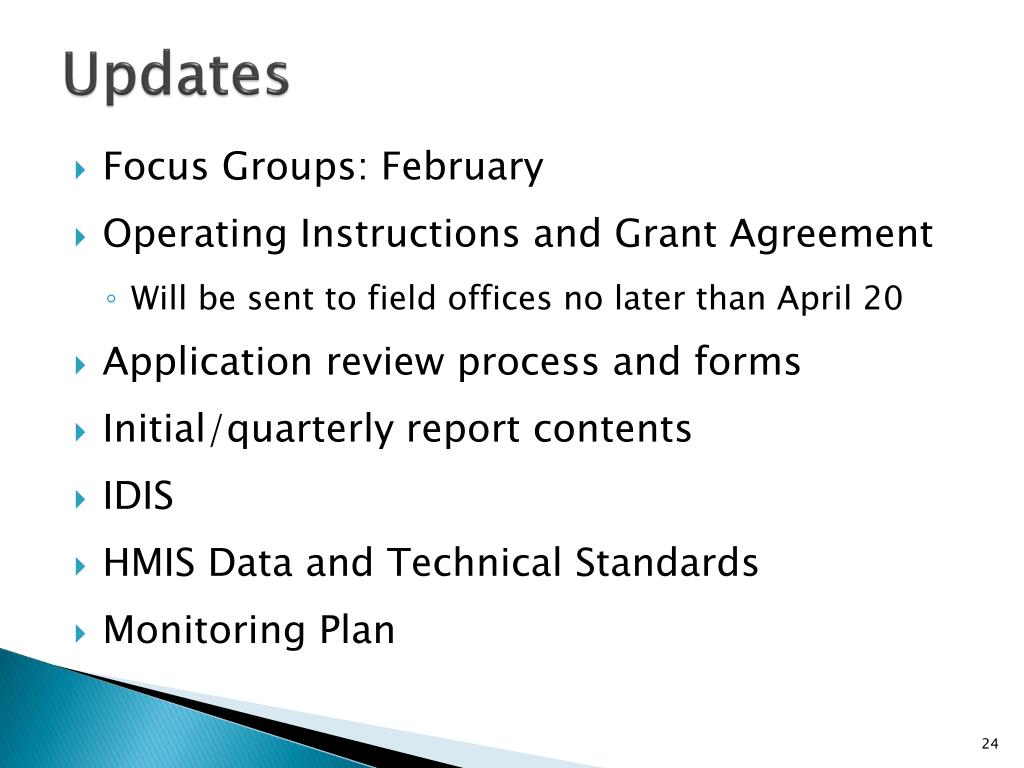 Updates

Focus Groups: February

Operating Instructions and Grant Agreement

Will be sent to field offices no later than April 20

Application review process and forms

Initial/quarterly report contents

IDIS

HMIS Data and Technical Standards

Monitoring Plan

24